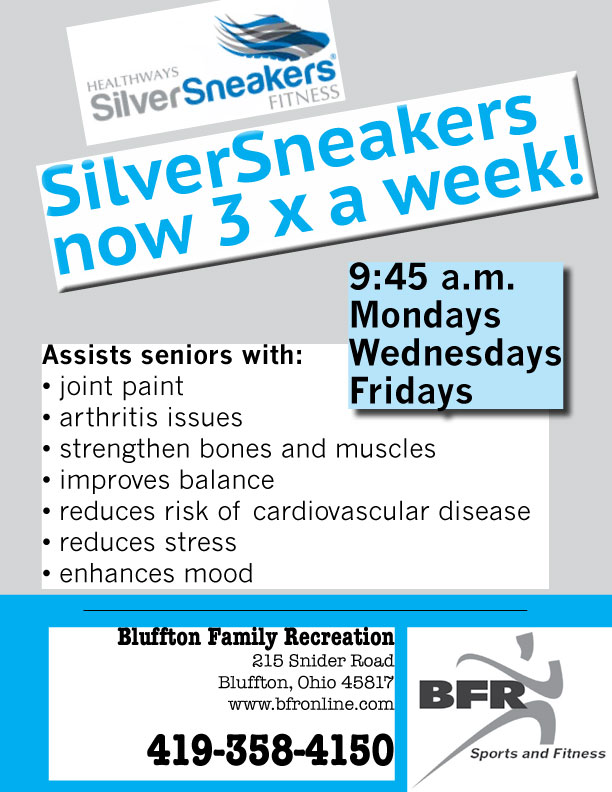 HEALTHWAYS SilverSneakers® FITNESS

SilverSneakers now 3 x a week!

9:45 a.m.
Mondays
Wednesdays
Fridays

Assists seniors with:
• joint paint
• arthritis issues
• strengthen bones and muscles
• improves balance
• reduces risk of cardiovascular disease
• reduces stress
• enhances mood

Bluffton Family Recreation
215 Snider Road
Bluffton, Ohio 45817
www.bfronline.com

419-358-4150

BFR
Sports and Fitness